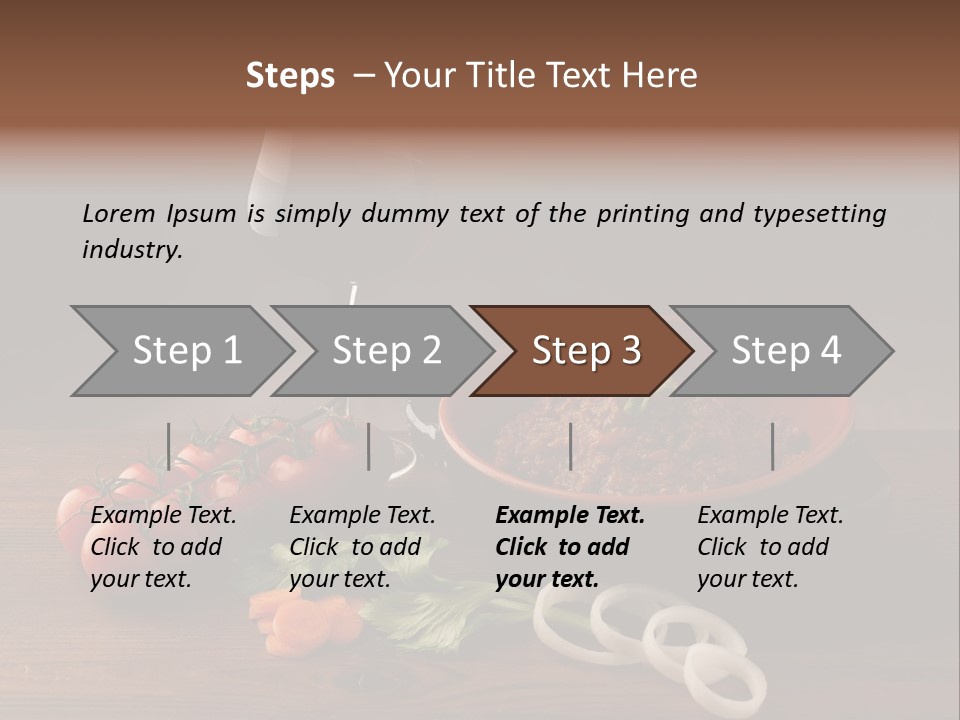 Steps – Your Title Text Here

Lorem Ipsum is simply dummy text of the printing and typesetting industry.

Step 1

Step 2

Step 3

Step 4

Example Text. Click to add your text.

Example Text. Click to add your text.

Example Text. Click to add your text.

Example Text. Click to add your text.